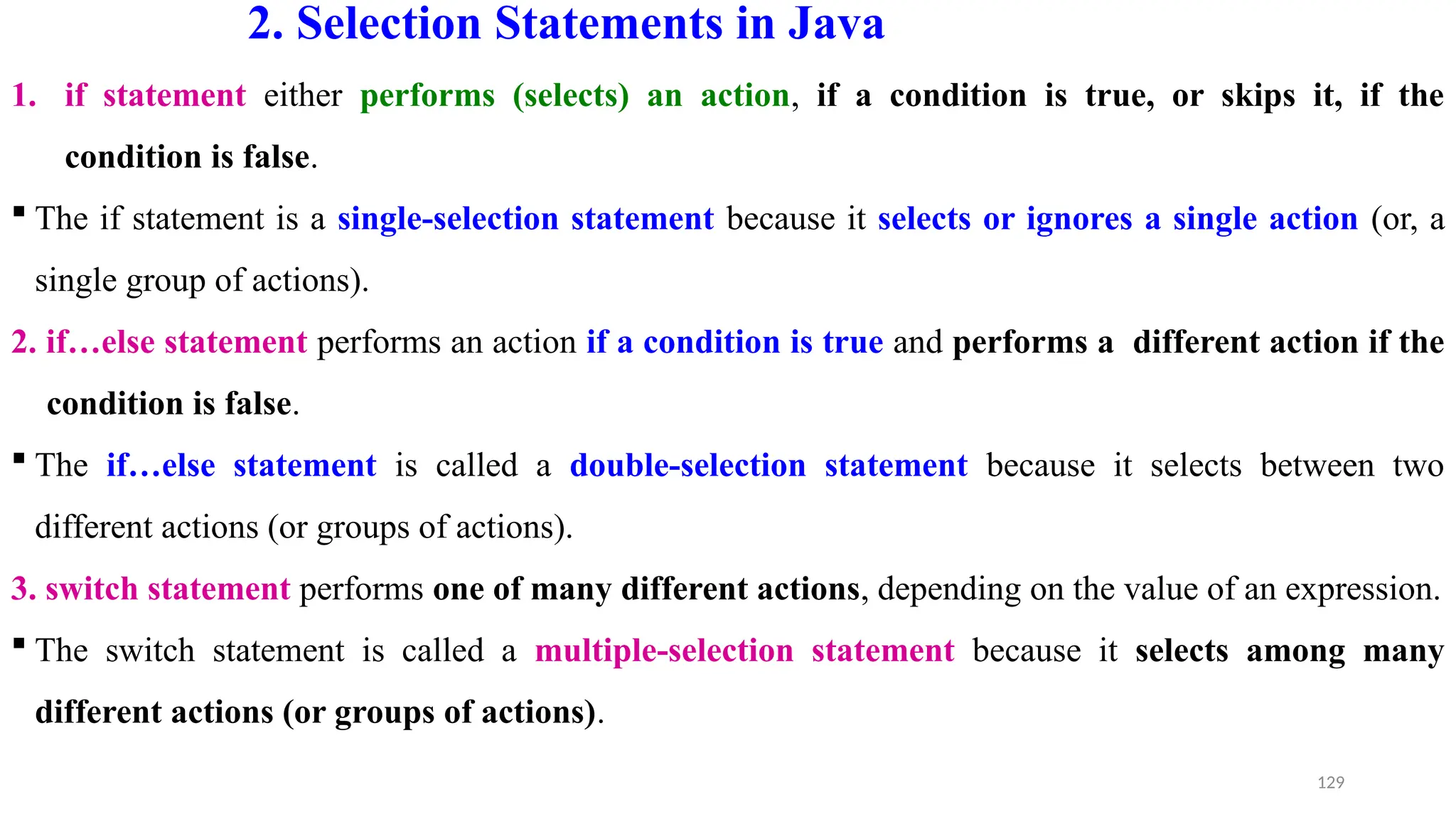 2. Selection Statements in Java

1. if statement either performs (selects) an action, if a condition is true, or skips it, if the condition is false.

▪ The if statement is a single-selection statement because it selects or ignores a single action (or, a single group of actions).

2. if…else statement performs an action if a condition is true and performs a different action if the condition is false.

▪ The if…else statement is called a double-selection statement because it selects between two different actions (or groups of actions).

3. switch statement performs one of many different actions, depending on the value of an expression.

▪ The switch statement is called a multiple-selection statement because it selects among many different actions (or groups of actions).

129